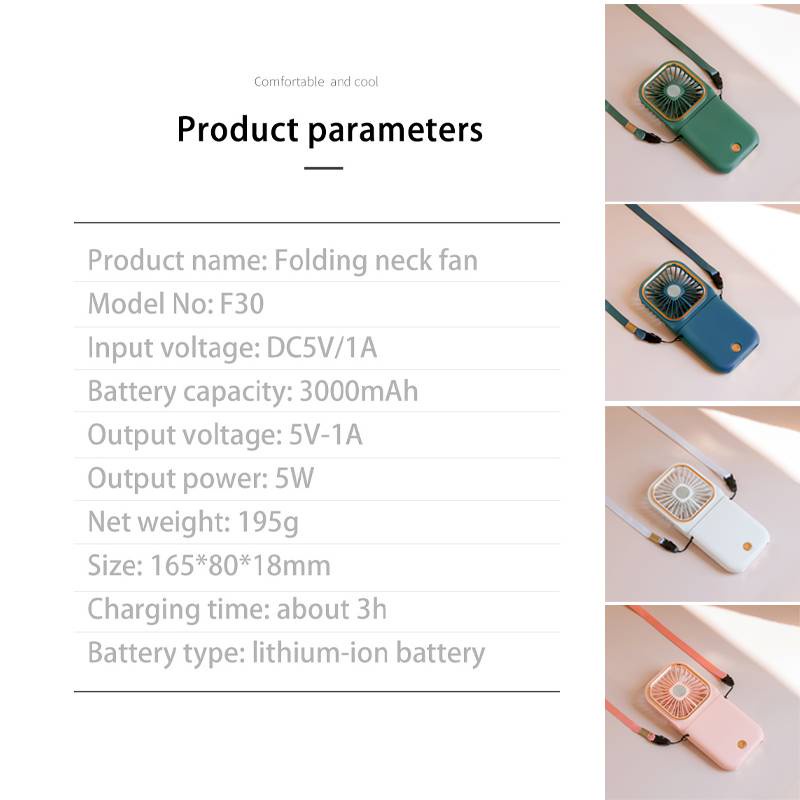 Comfortable and cool

Product parameters

Product name: Folding neck fan

Model No: F30

Input voltage: DC5V/1A

Battery capacity: 3000mAh

Output voltage: 5V-1A

Output power: 5W

Net weight: 195g

Size: 165*80*18mm

Charging time: about 3h

Battery type: lithium-ion battery